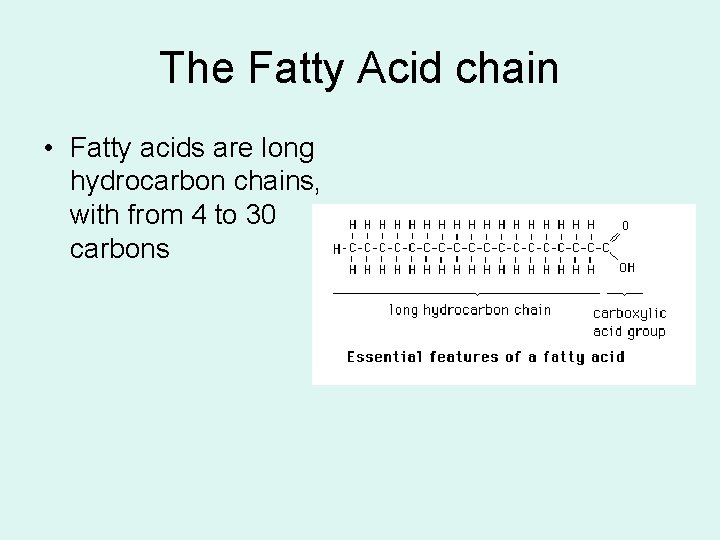 The Fatty Acid chain

• Fatty acids are long hydrocarbon chains, with from 4 to 30 carbons

H H H H H H H H H H H H H H H H H O
H-C-C-C-C-C-C-C-C-C-C-C-C-C-C-C-C-C-C
H H H H H H H H H H H H H H H H H OH

long hydrocarbon chain

carboxylic acid group

Essential features of a fatty acid